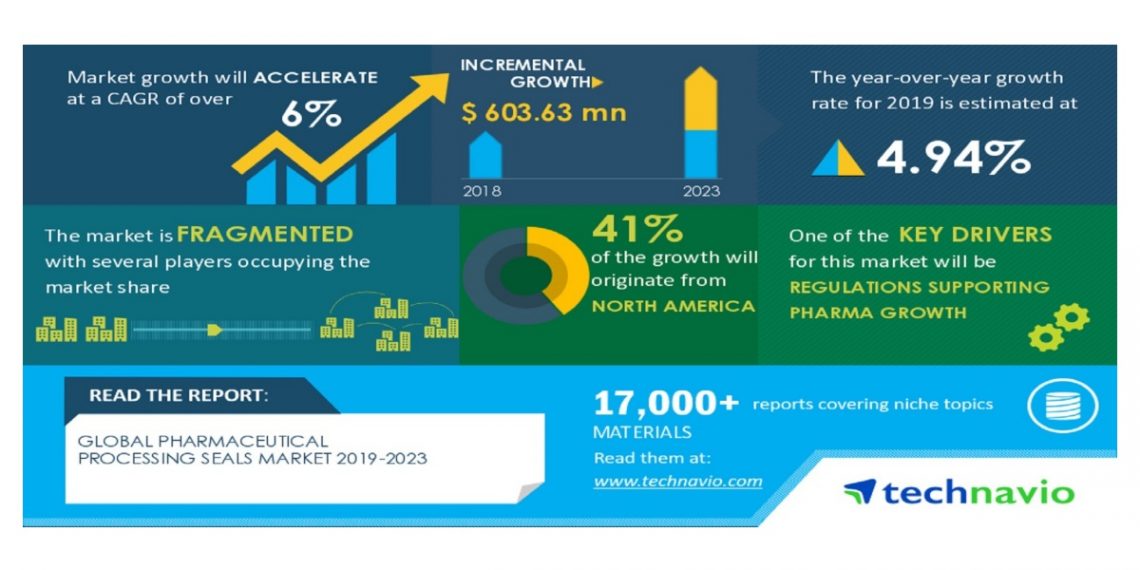 Market growth will ACCELERATE at a CAGR of over

6%

INCREMENTAL GROWTH

$ 603.63 mn

2018

2023

The year-over-year growth rate for 2019 is estimated at

4.94%

The market is FRAGMENTED with several players occupying the market share

41%

of the growth will originate from

NORTH AMERICA

One of the KEY DRIVERS for this market will be

REGULATIONS SUPPORTING PHARMA GROWTH

READ THE REPORT:

GLOBAL PHARMACEUTICAL PROCESSING SEALS MARKET 2019-2023

17,000+ reports covering niche topics

MATERIALS

Read them at:

www.technavio.com

technavio